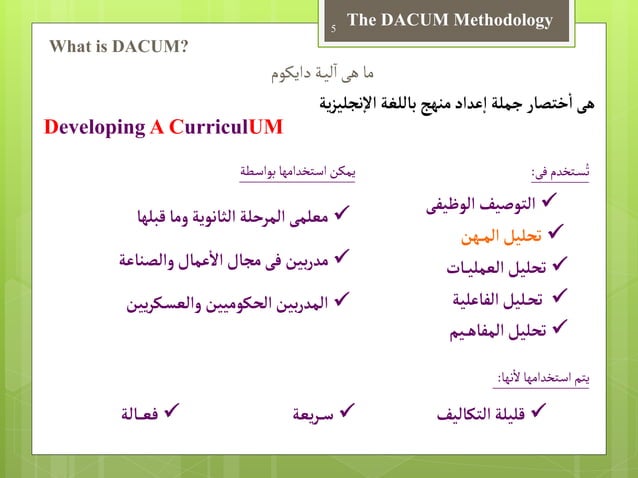 5 The DACUM Methodology

What is DACUM?

ما هى آلية دايكوم

هى أختصار جملة إعداد منهج باللغة الإنجليزية

Developing A CurriculUM

تُستخدم فى:

✓ التوصيف الوظيفى
✓ تحليل المهن
✓ تحليل العمليات
✓ تحليل الفاعلية
✓ تحليل المفاهيم

يمكن استخدامها بواسطة

✓ معلمى المرحلة الثانوية وما قبلها
✓ مدربين فى مجال الأعمال والصناعة
✓ المدربين الحكوميين والعسكريين

يتم استخدامها لأنها:

✓ قليلة التكاليف
✓ سريعة
✓ فعـالة